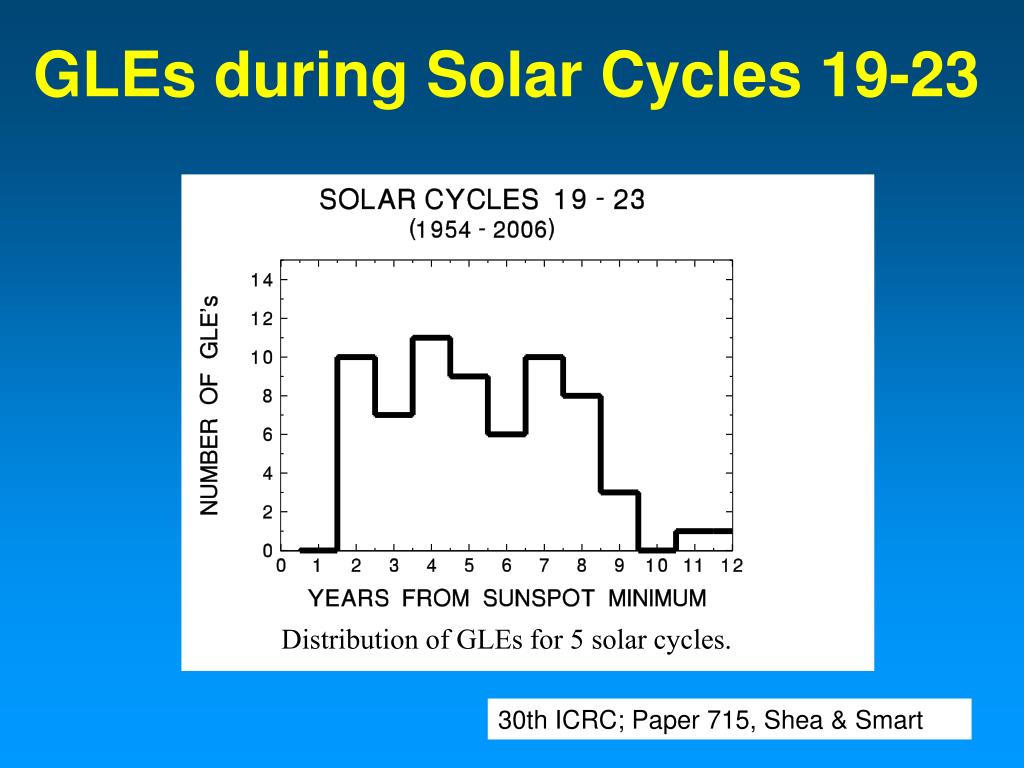 GLEs during Solar Cycles 19-23

SOLAR CYCLES 19 - 23
(1954 - 2006)

NUMBER OF GLE's

14
12
10
8
6
4
2
0

0 1 2 3 4 5 6 7 8 9 10 11 12

YEARS FROM SUNSPOT MINIMUM

Distribution of GLEs for 5 solar cycles.

30th ICRC; Paper 715, Shea & Smart